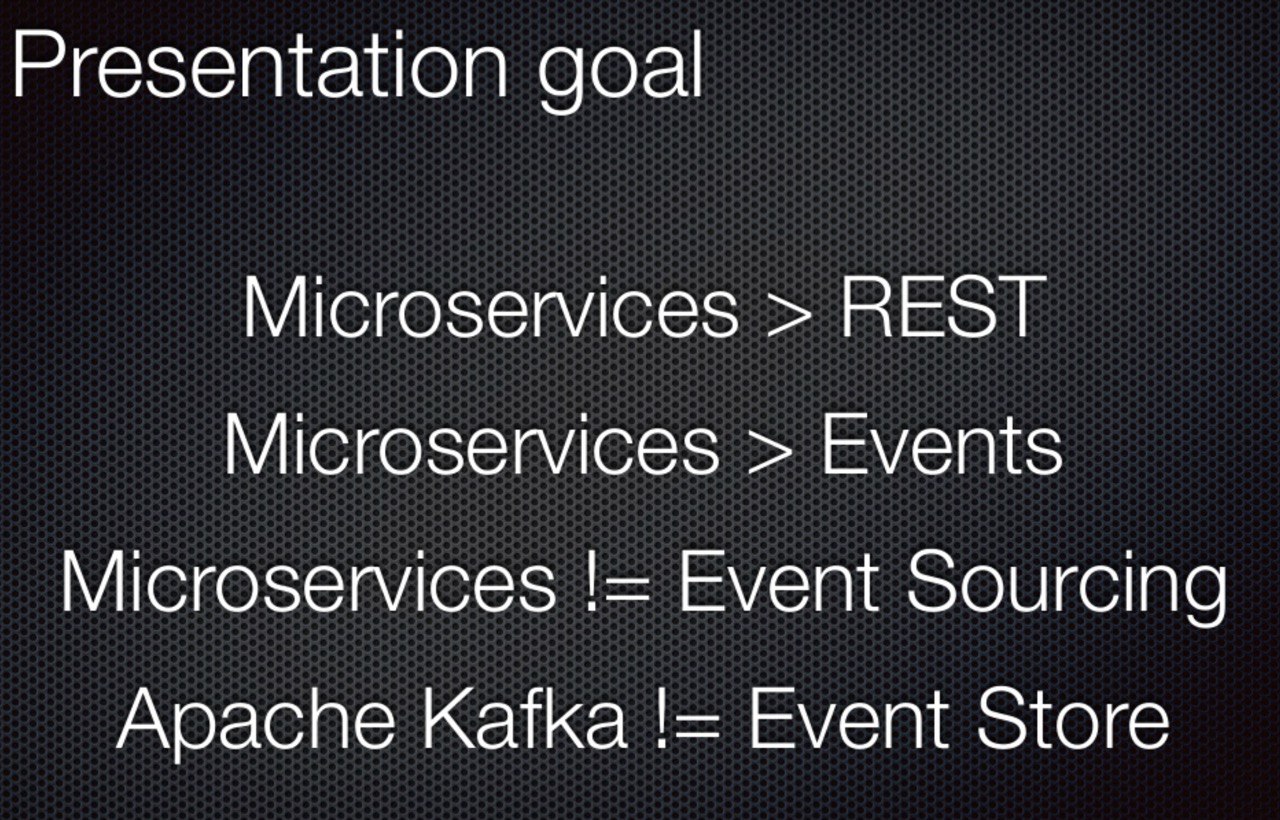 Presentation goal

Microservices > REST

Microservices > Events

Microservices != Event Sourcing

Apache Kafka != Event Store